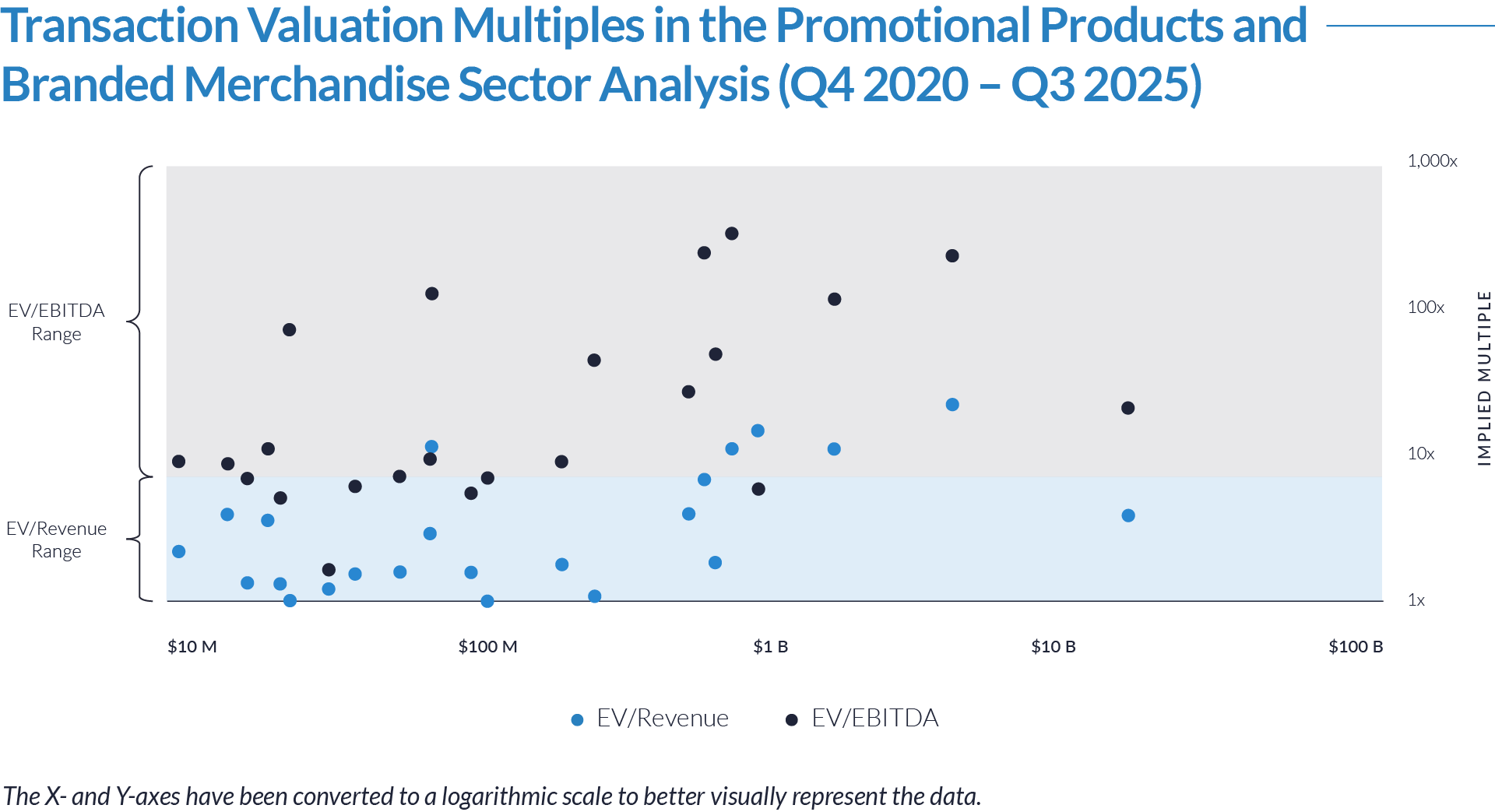 Transaction Valuation Multiples in the Promotional Products and Branded Merchandise Sector Analysis (Q4 2020 – Q3 2025)

EV/EBITDA Range

EV/Revenue Range

1,000x
100x
10x
1x

IMPLIED MULTIPLE

$10 M
$100 M
$1 B
$10 B
$100 B

EV/Revenue
EV/EBITDA

The X- and Y-axes have been converted to a logarithmic scale to better visually represent the data.